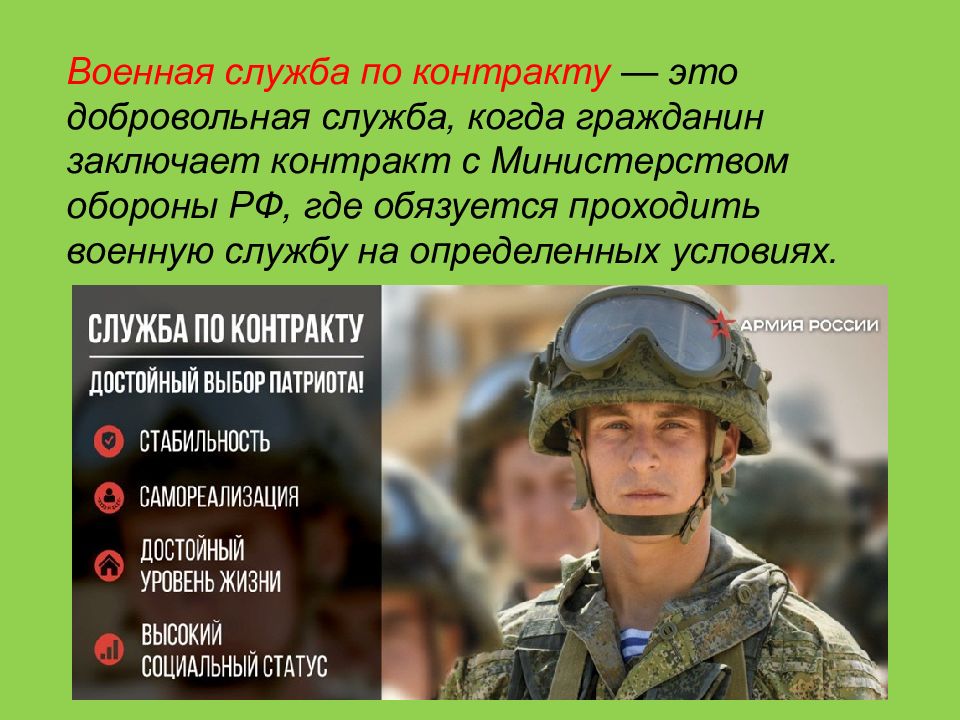 Военная служба по контракту — это добровольная служба, когда гражданин заключает контракт с Министерством обороны РФ, где обязуется проходить военную службу на определенных условиях.

СЛУЖБА ПО КОНТРАКТУ

ДОСТОЙНЫЙ ВЫБОР ПАТРИОТА!

СТАБИЛЬНОСТЬ

САМОРЕАЛИЗАЦИЯ

ДОСТОЙНЫЙ УРОВЕНЬ ЖИЗНИ

ВЫСОКИЙ СОЦИАЛЬНЫЙ СТАТУС

АРМИЯ РОССИИ